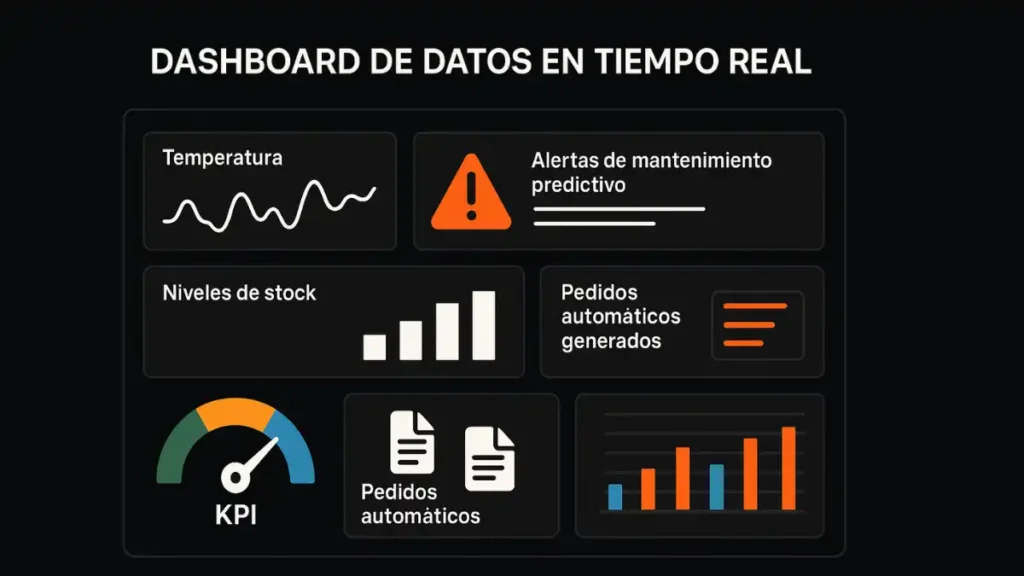 DASHBOARD DE DATOS EN TIEMPO REAL

Temperatura

Alertas de mantenimiento predictivo

Niveles de stock

Pedidos automáticos generados

KPI

Pedidos automáticos